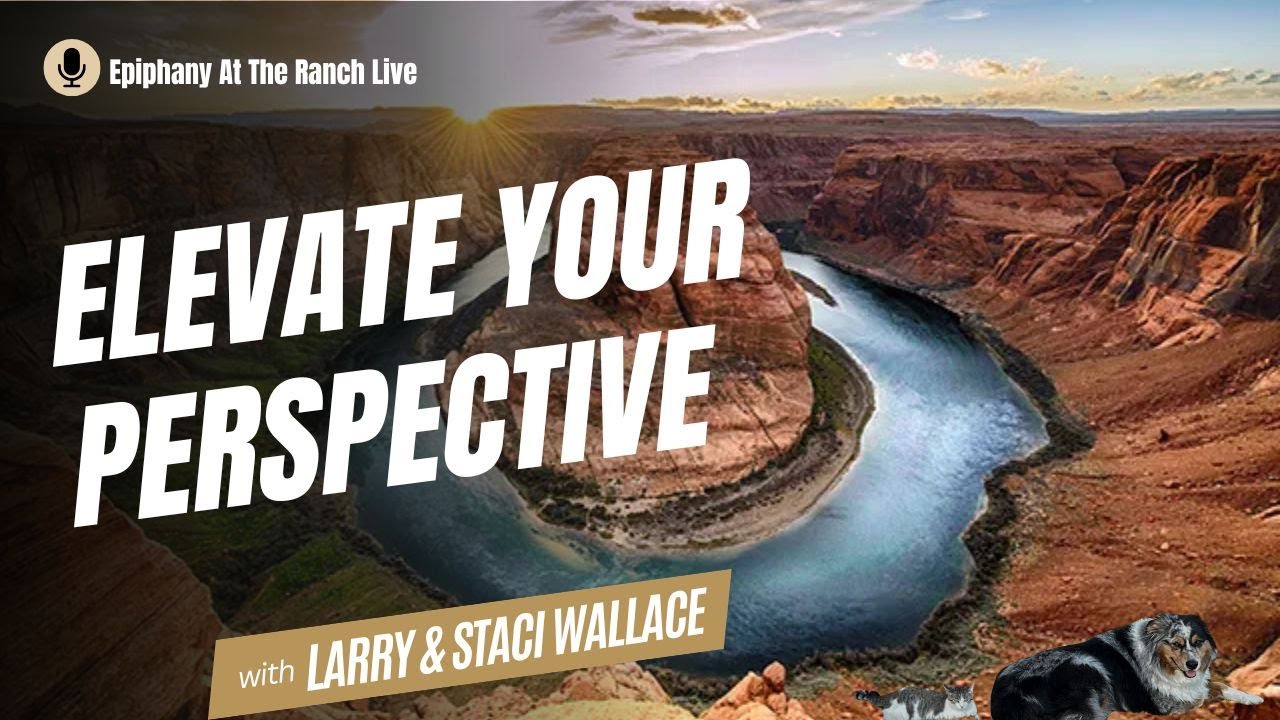 Epiphany At The Ranch Live

ELEVATE YOUR PERSPECTIVE

with LARRY & STACI WALLACE